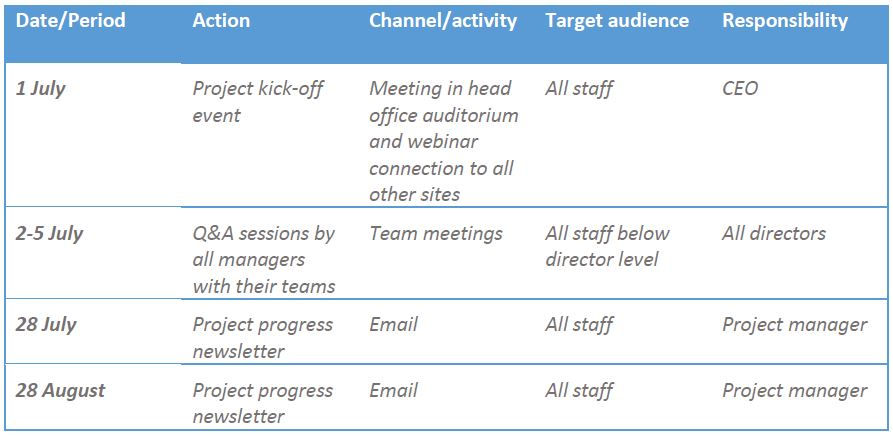 | Date/Period | Action | Channel/activity | Target audience | Responsibility |
|---|---|---|---|---|
| 1 July | Project kick-off event | Meeting in head office auditorium and webinar connection to all other sites | All staff | CEO |
| 2-5 July | Q&A sessions by all managers with their teams | Team meetings | All staff below director level | All directors |
| 28 July | Project progress newsletter | Email | All staff | Project manager |
| 28 August | Project progress newsletter | Email | All staff | Project manager |